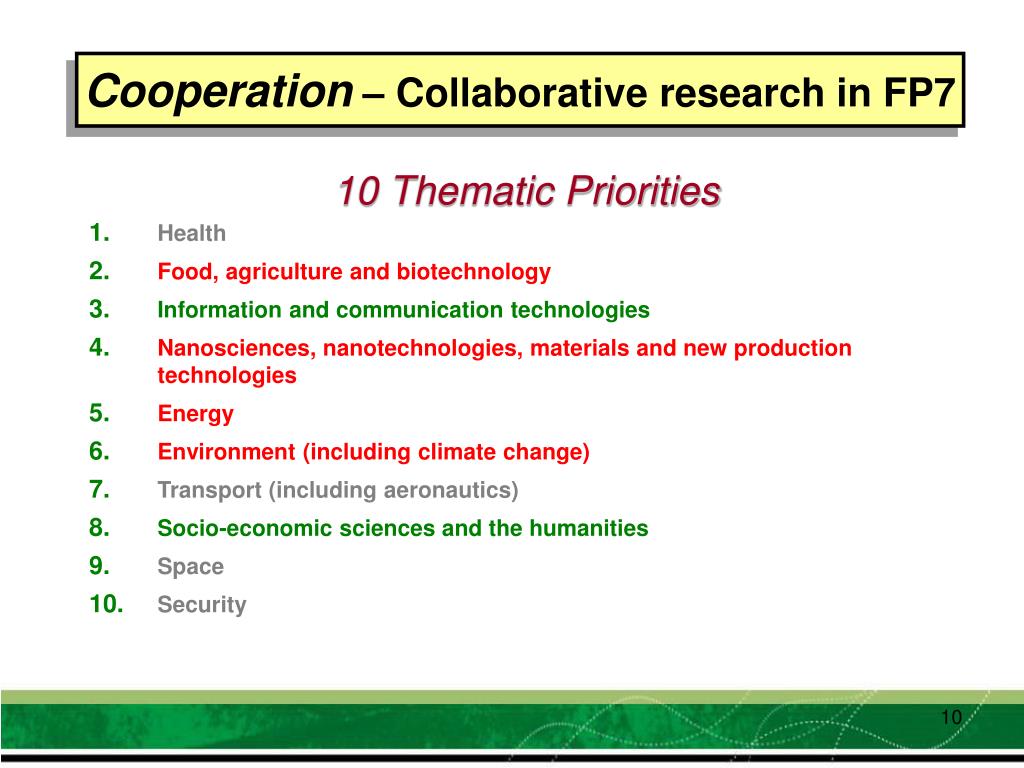 Cooperation – Collaborative research in FP7

10 Thematic Priorities

1. Health
2. Food, agriculture and biotechnology
3. Information and communication technologies
4. Nanosciences, nanotechnologies, materials and new production technologies
5. Energy
6. Environment (including climate change)
7. Transport (including aeronautics)
8. Socio-economic sciences and the humanities
9. Space
10. Security

10